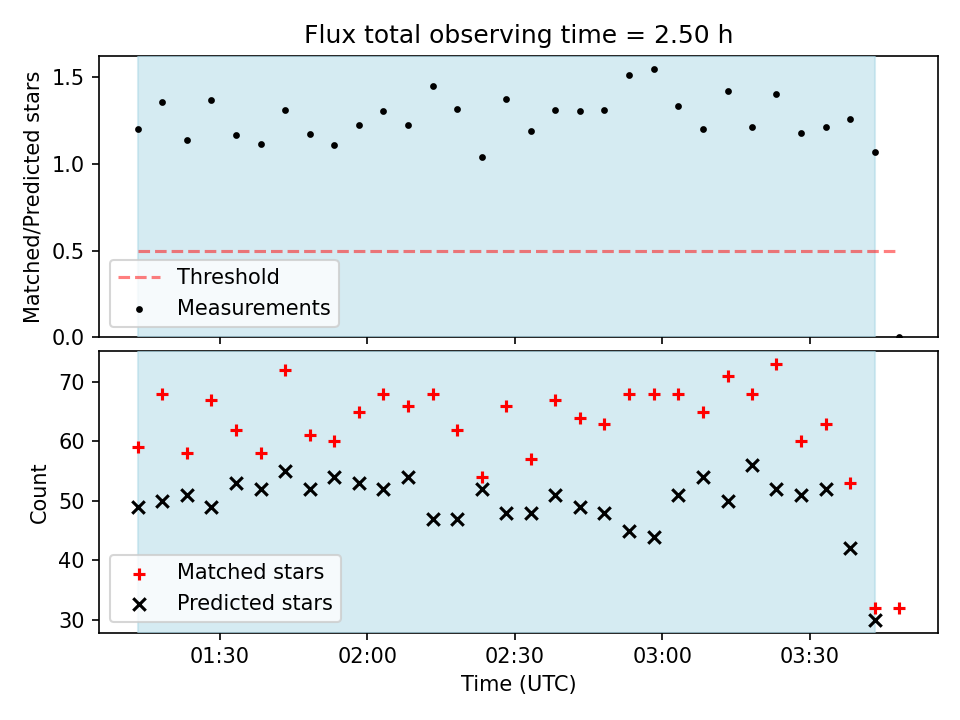 Flux total observing time = 2.50 h

Matched/Predicted stars

1.5
1.0
0.5
0.0

Threshold
Measurements

Count

70
60
50
40
30

Matched stars
Predicted stars

01:30
02:00
02:30
03:00
03:30

Time (UTC)